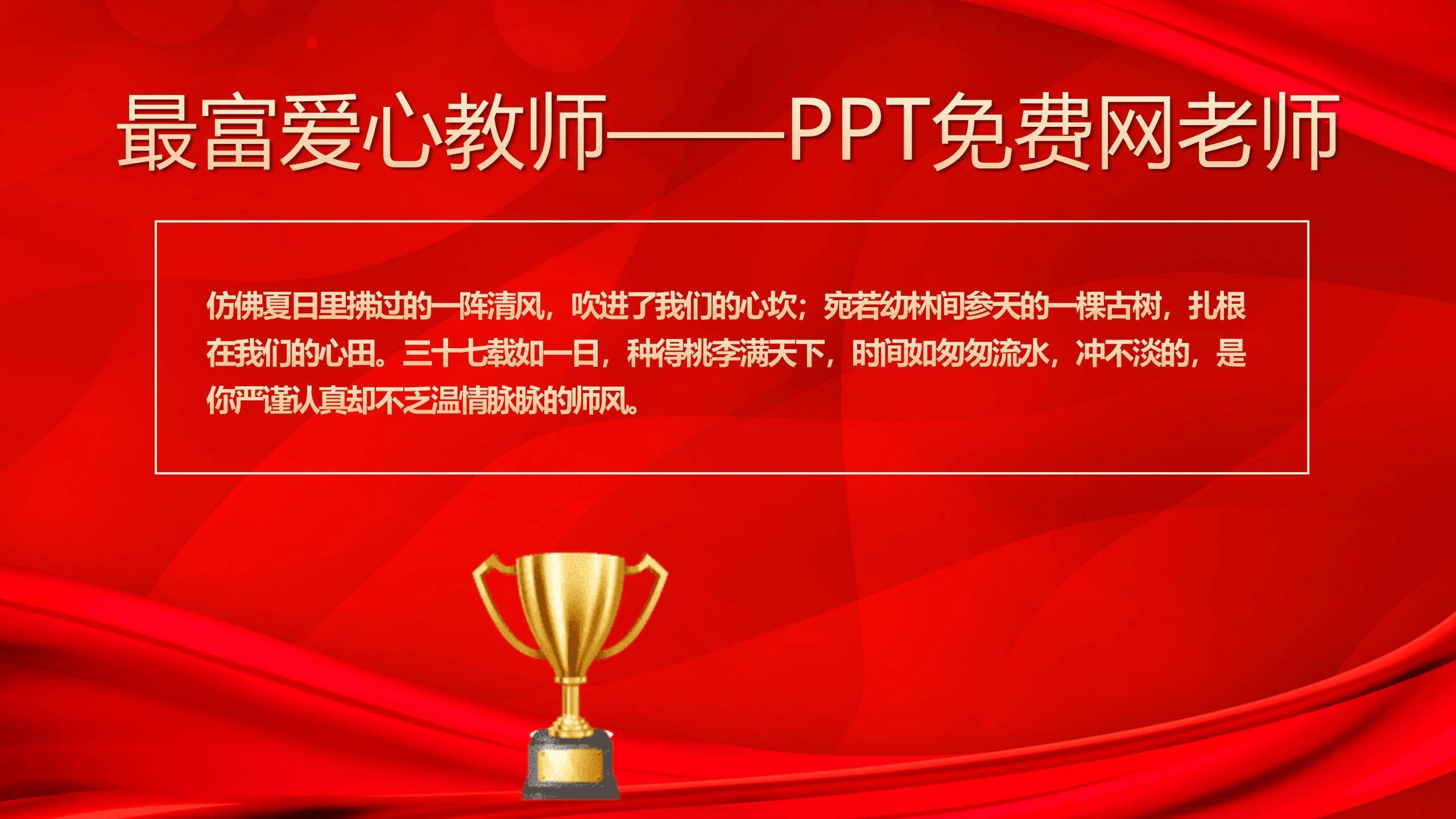 最富爱心教师——PPT免费网老师

仿佛夏日里拂过的一阵清风，吹进了我们的心坎；宛若幼林间参天的一棵古树，扎根在我们的心田。三十七载如一日，种得桃李满天下，时间如匆匆流水，冲不淡的，是你严谨认真却不乏温情脉脉的师风。